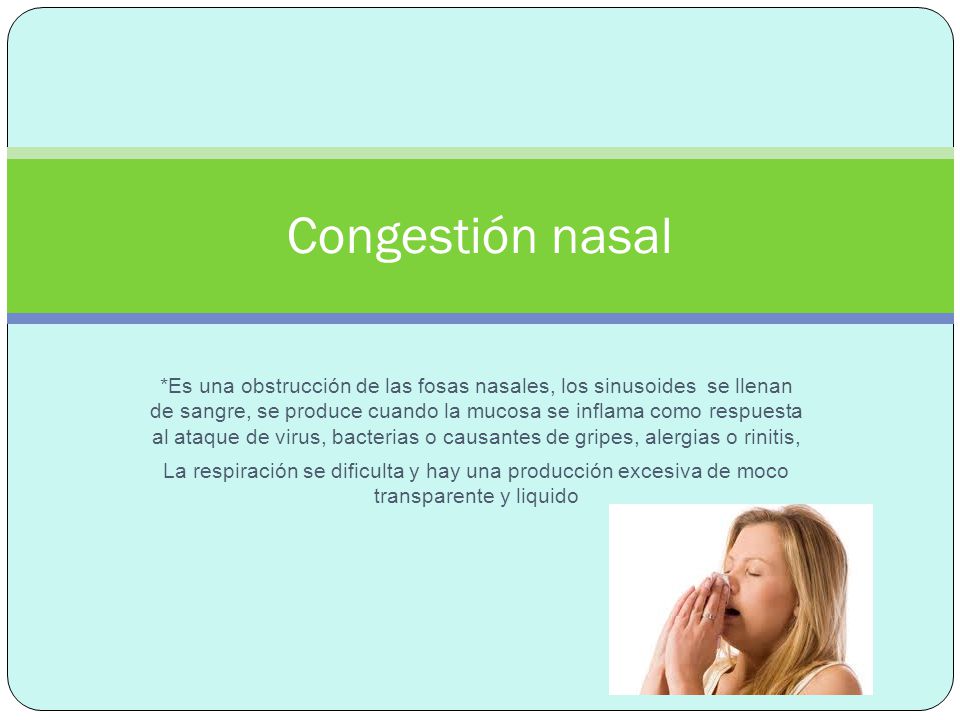 Congestión nasal

*Es una obstrucción de las fosas nasales, los sinusoides se llenan de sangre, se produce cuando la mucosa se inflama como respuesta al ataque de virus, bacterias o causantes de gripes, alergias o rinitis,

La respiración se dificulta y hay una producción excesiva de moco transparente y liquido